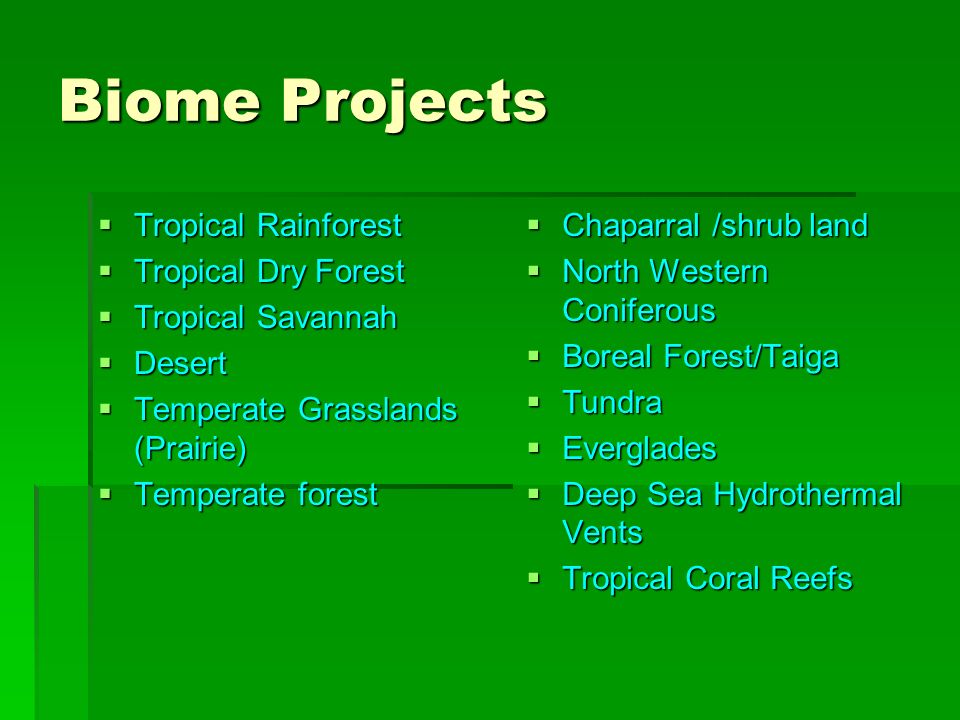 Biome Projects

- Tropical Rainforest
- Tropical Dry Forest
- Tropical Savannah
- Desert
- Temperate Grasslands (Prairie)
- Temperate forest

- Chaparral /shrub land
- North Western Coniferous
- Boreal Forest/Taiga
- Tundra
- Everglades
- Deep Sea Hydrothermal Vents
- Tropical Coral Reefs